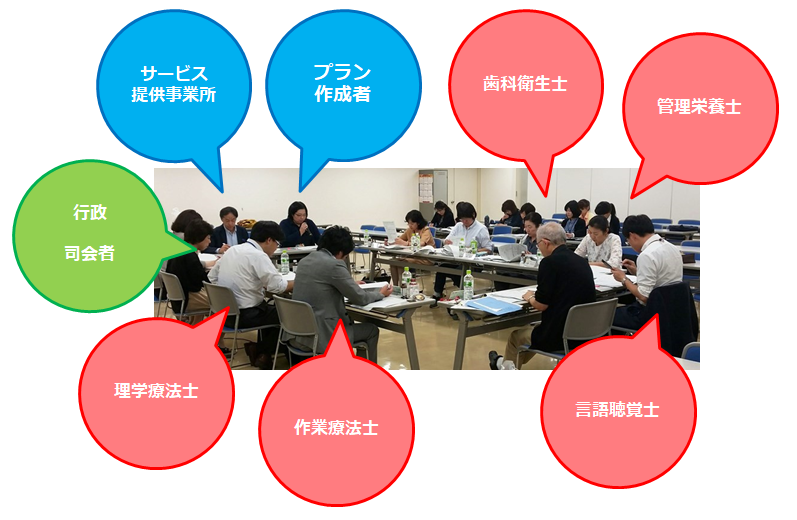 サービス
提供事業所

プラン
作成者

歯科衛生士

管理栄養士

行政

司会者

理学療法士

作業療法士

言語聴覚士